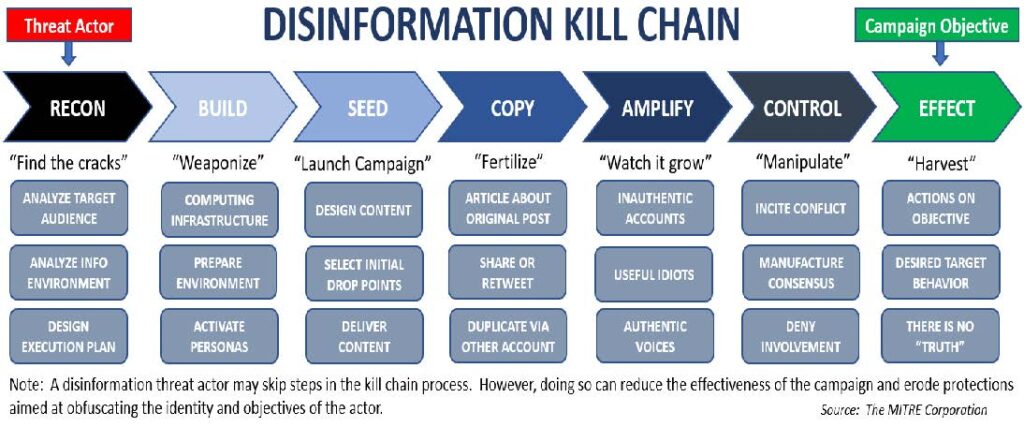 Threat Actor

DISINFORMATION KILL CHAIN

Campaign Objective

RECON
"Find the cracks"
ANALYZE TARGET AUDIENCE
ANALYZE INFO ENVIRONMENT
DESIGN EXECUTION PLAN

BUILD
"Weaponize"
COMPUTING INFRASTRUCTURE
PREPARE ENVIRONMENT
ACTIVATE PERSONAS

SEED
"Launch Campaign"
DESIGN CONTENT
SELECT INITIAL DROP POINTS
DELIVER CONTENT

COPY
"Fertilize"
ARTICLE ABOUT ORIGINAL POST
SHARE OR RETWEET
DUPLICATE VIA OTHER ACCOUNT

AMPLIFY
"Watch it grow"
INAUTHENTIC ACCOUNTS
USEFUL IDIOTS
AUTHENTIC VOICES

CONTROL
"Manipulate"
INCITE CONFLICT
MANUFACTURE CONSENSUS
DENY INVOLVEMENT

EFFECT
"Harvest"
ACTIONS ON OBJECTIVE
DESIRED TARGET BEHAVIOR
THERE IS NO "TRUTH"

Note: A disinformation threat actor may skip steps in the kill chain process. However, doing so can reduce the effectiveness of the campaign and erode protections aimed at obfuscating the identity and objectives of the actor.

Source: The MITRE Corporation